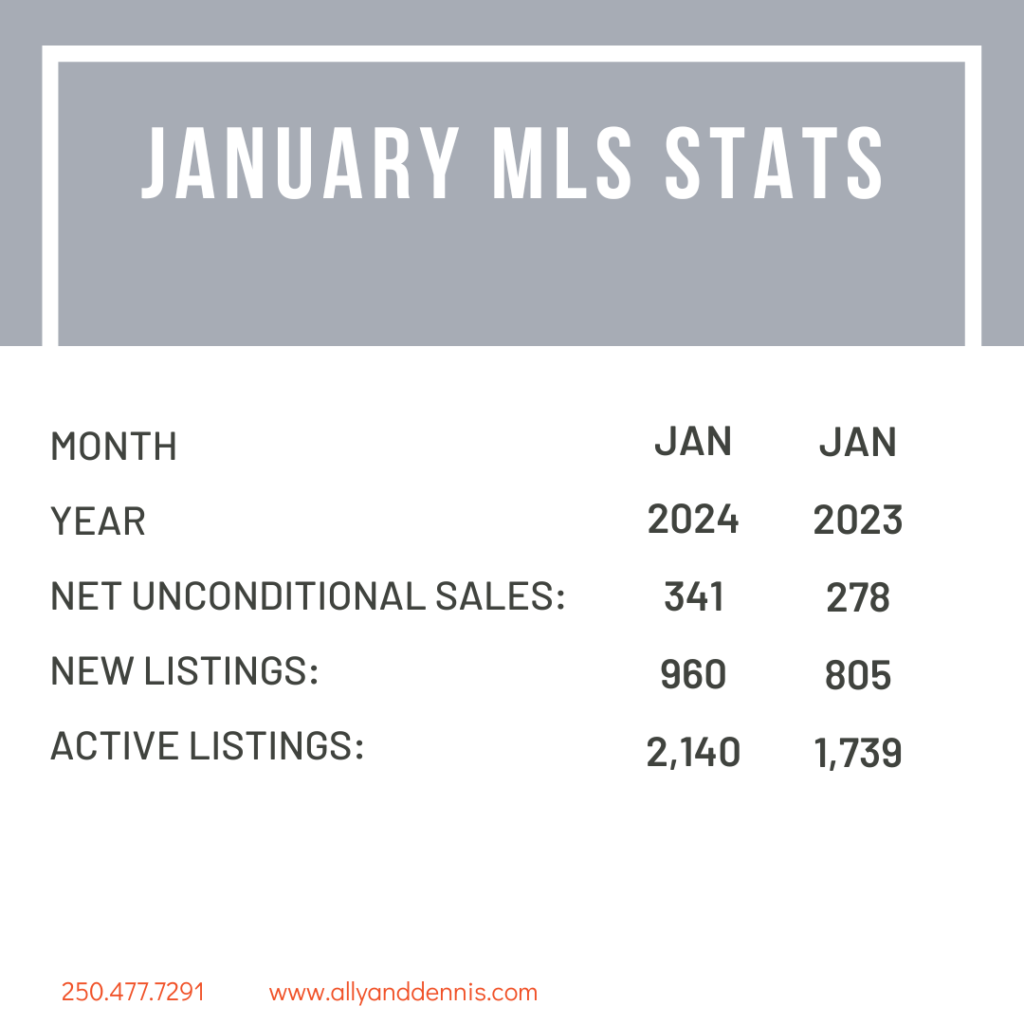 JANUARY MLS STATS

| MONTH | JAN | JAN |
|---|---|---|
| YEAR | 2024 | 2023 |
| NET UNCONDITIONAL SALES: | 341 | 278 |
| NEW LISTINGS: | 960 | 805 |
| ACTIVE LISTINGS: | 2,140 | 1,739 |

250.477.7291 www.allyanddennis.com